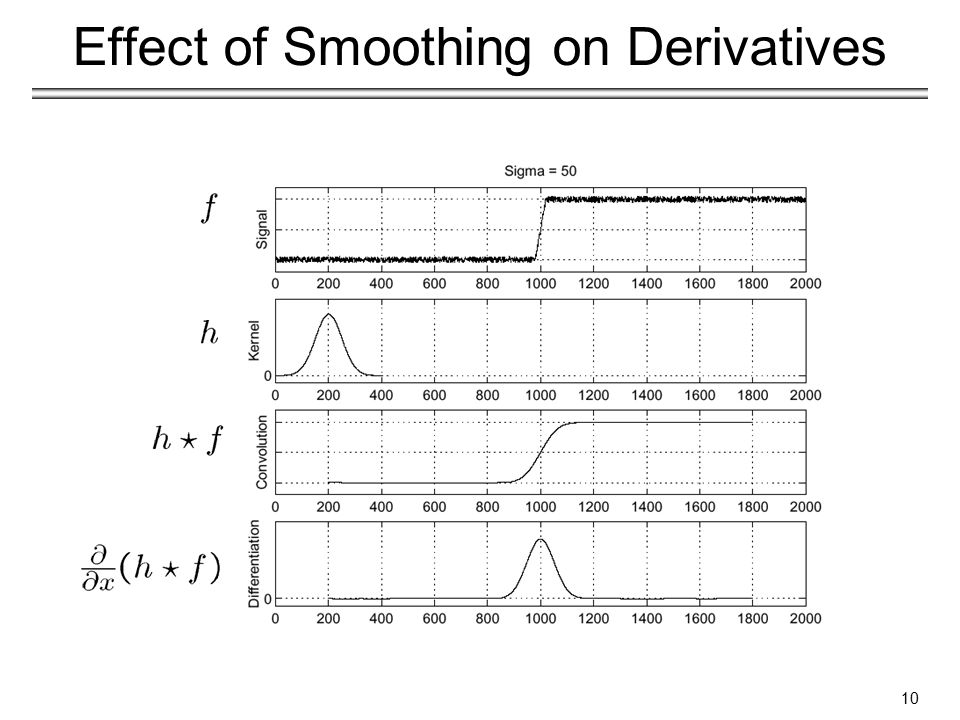 Effect of Smoothing on Derivatives

Sigma = 50

$f$

Signal

0 200 400 600 800 1000 1200 1400 1600 1800 2000

$h$

Kernel

0

0 200 400 600 800 1000 1200 1400 1600 1800 2000

$h \star f$

Convolution

0 200 400 600 800 1000 1200 1400 1600 1800 2000

$\frac{\partial}{\partial x}(h \star f)$

Differentiation

0

0 200 400 600 800 1000 1200 1400 1600 1800 2000

10